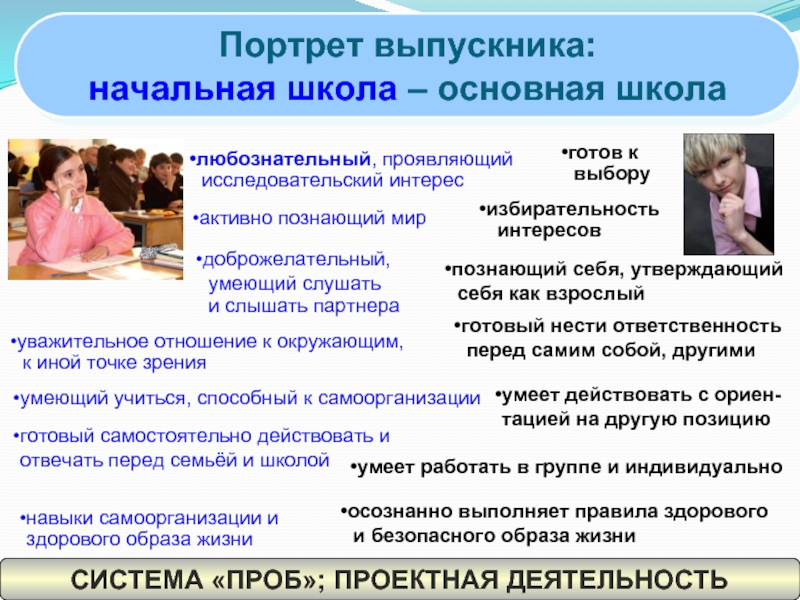 Портрет выпускника:
начальная школа – основная школа

•любознательный, проявляющий исследовательский интерес

•активно познающий мир

•доброжелательный, умеющий слушать и слышать партнера

•уважительное отношение к окружающим, к иной точке зрения

•умеющий учиться, способный к самоорганизации

•готовый самостоятельно действовать и отвечать перед семьёй и школой

•навыки самоорганизации и здорового образа жизни

•готов к выбору

•избирательность интересов

•познающий себя, утверждающий себя как взрослый

•готовый нести ответственность перед самим собой, другими

•умеет действовать с ориентацией на другую позицию

•умеет работать в группе и индивидуально

•осознанно выполняет правила здорового и безопасного образа жизни

СИСТЕМА «ПРОБ»; ПРОЕКТНАЯ ДЕЯТЕЛЬНОСТЬ